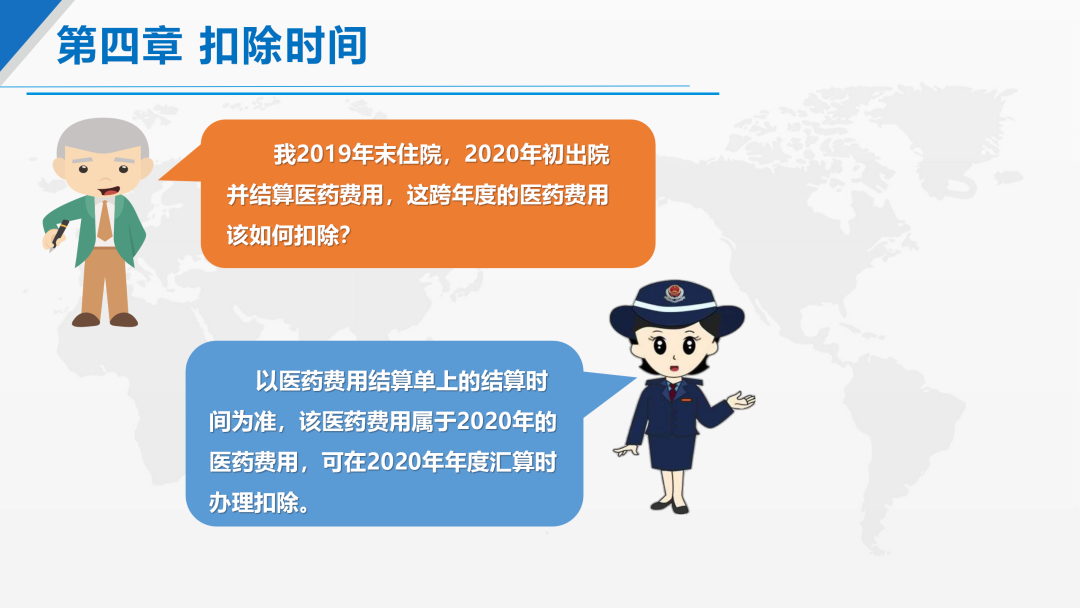 第四章 扣除时间

我2019年末住院，2020年初出院并结算医药费用，这跨年度的医药费用该如何扣除？

以医药费用结算单上的结算时间为准，该医药费用属于2020年的医药费用，可在2020年年度汇算时办理扣除。